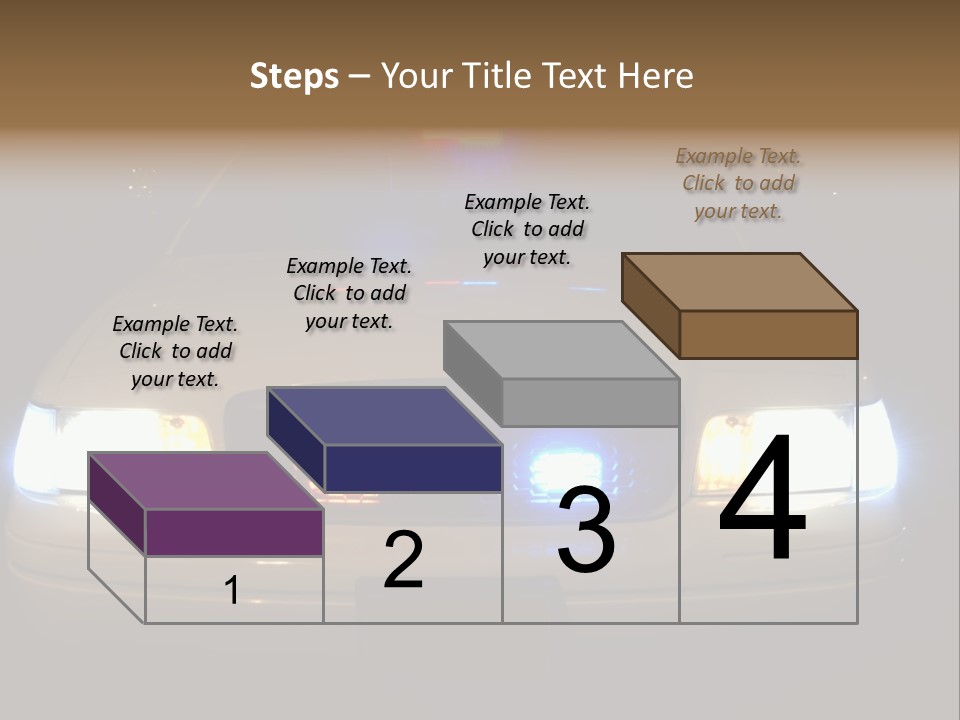 Steps – Your Title Text Here

Example Text. Click to add your text.

Example Text. Click to add your text.

Example Text. Click to add your text.

Example Text. Click to add your text.

1

2

3

4